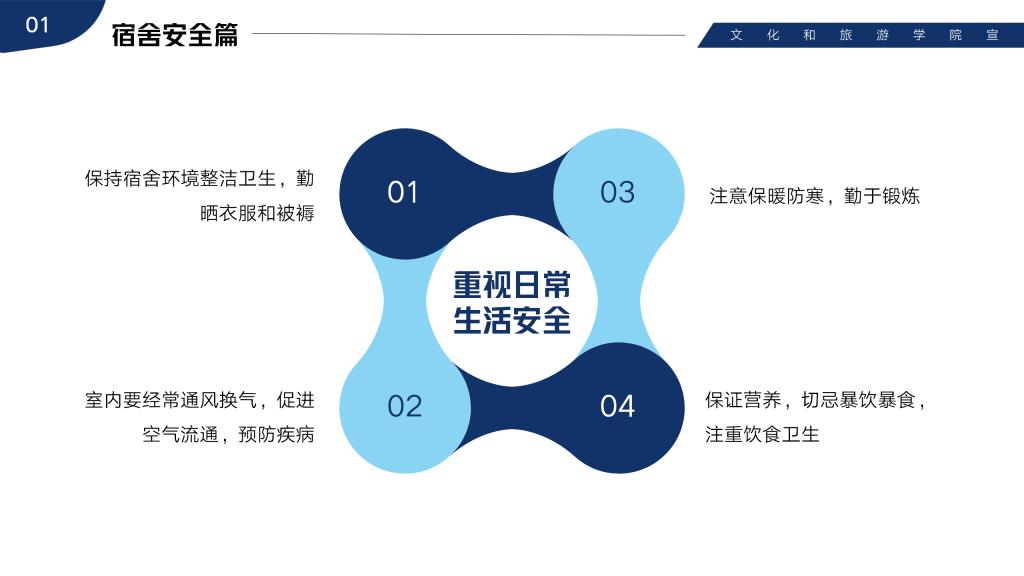 01 宿舍安全篇

文化和旅游学院宣

保持宿舍环境整洁卫生，勤晒衣服和被褥

01

03

注意保暖防寒，勤于锻炼

重视日常生活安全

室内要经常通风换气，促进空气流通，预防疾病

02

04

保证营养，切忌暴饮暴食，注重饮食卫生